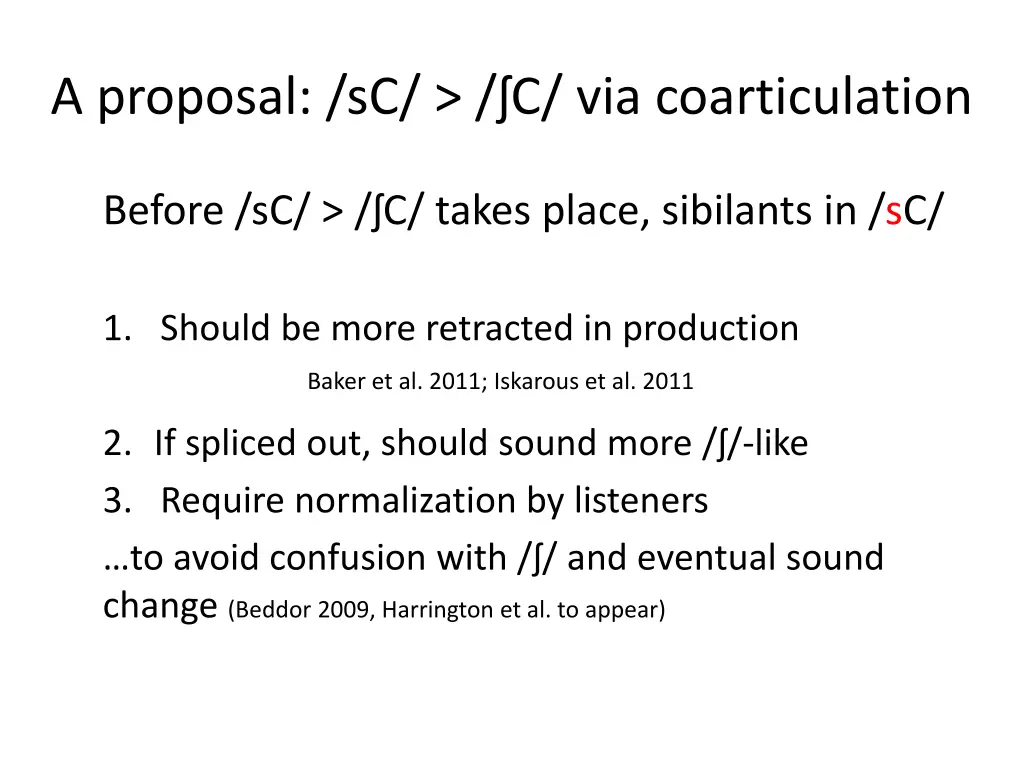 A proposal: /sC/ > /ʃC/ via coarticulation

Before /sC/ > /ʃC/ takes place, sibilants in /sC/

1. Should be more retracted in production

Baker et al. 2011; Iskarous et al. 2011

2. If spliced out, should sound more /ʃ/-like

3. Require normalization by listeners

…to avoid confusion with /ʃ/ and eventual sound change (Beddor 2009, Harrington et al. to appear)